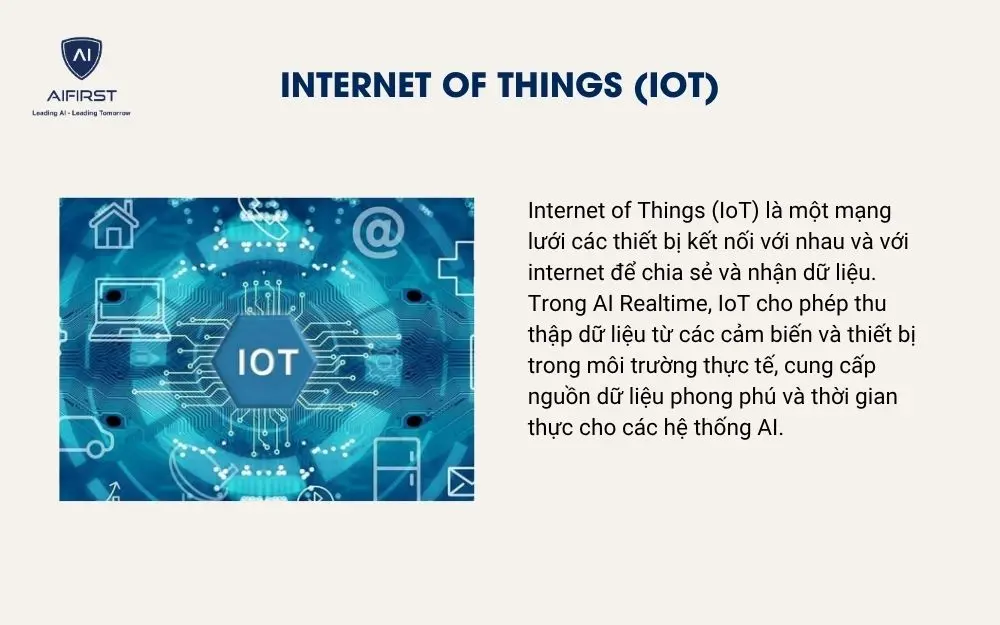 AI
AIFIRST
Leading AI - Leading Tomorrow

INTERNET OF THINGS (IOT)

IOT

Internet of Things (IoT) là một mạng lưới các thiết bị kết nối với nhau và với internet để chia sẻ và nhận dữ liệu. Trong AI Realtime, IoT cho phép thu thập dữ liệu từ các cảm biến và thiết bị trong môi trường thực tế, cung cấp nguồn dữ liệu phong phú và thời gian thực cho các hệ thống AI.